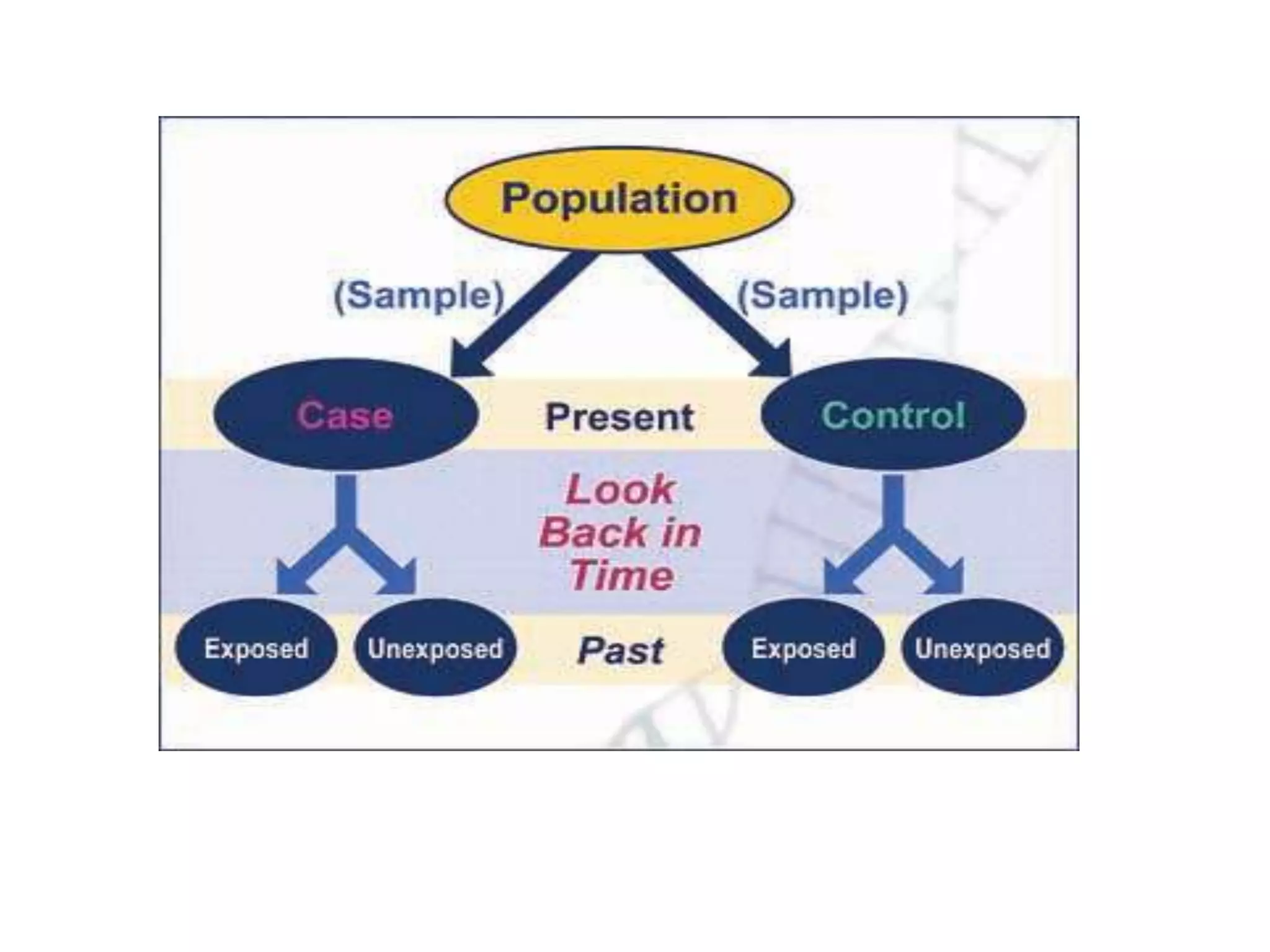 Population

(Sample)

(Sample)

Case

Present

Control

Look Back in Time

Exposed

Unexposed

Past

Exposed

Unexposed